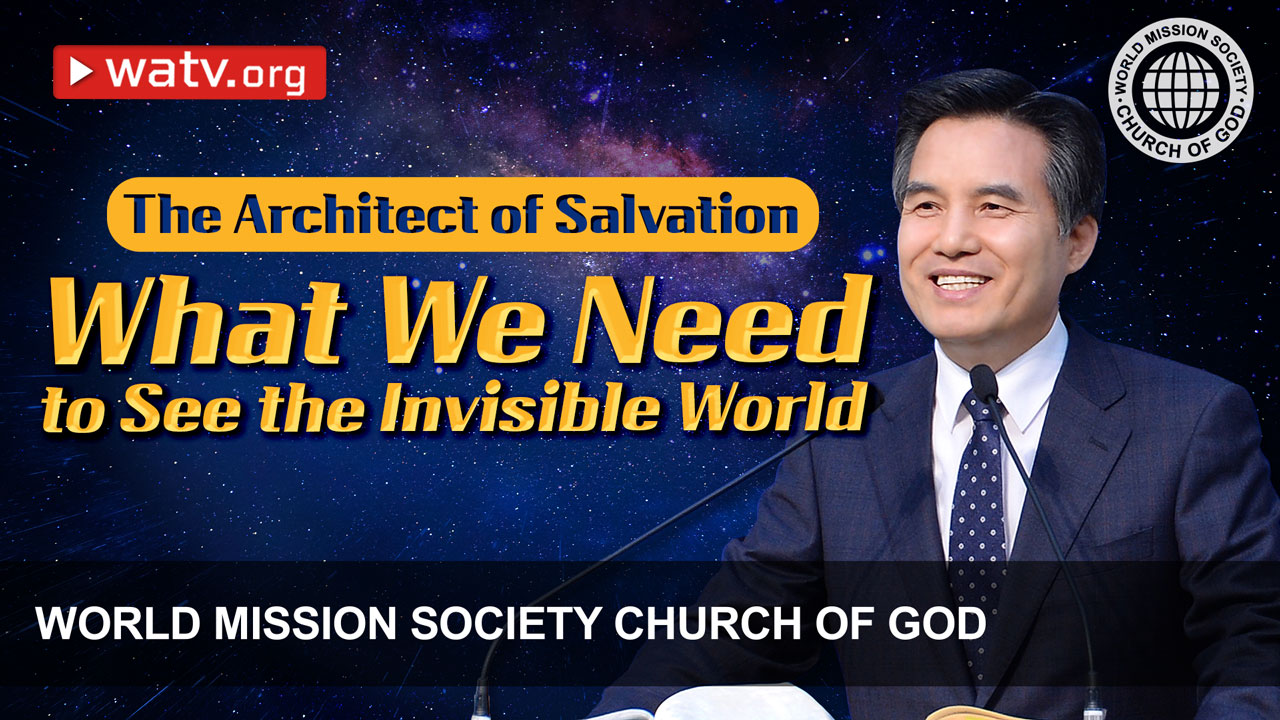 watv.org

WORLD MISSION SOCIETY CHURCH OF GOD

The Architect of Salvation

What We Need to See the Invisible World

WORLD MISSION SOCIETY CHURCH OF GOD